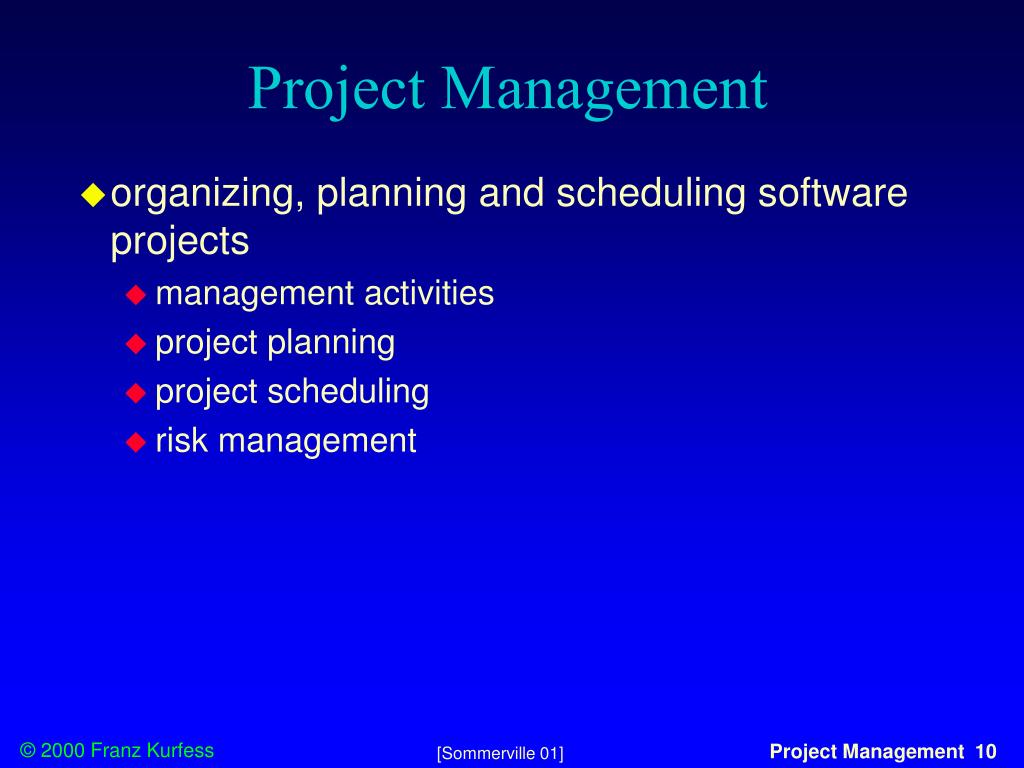 Project Management

organizing, planning and scheduling software projects

management activities

project planning

project scheduling

risk management

© 2000 Franz Kurfess

[Sommerville 01]

Project Management 10